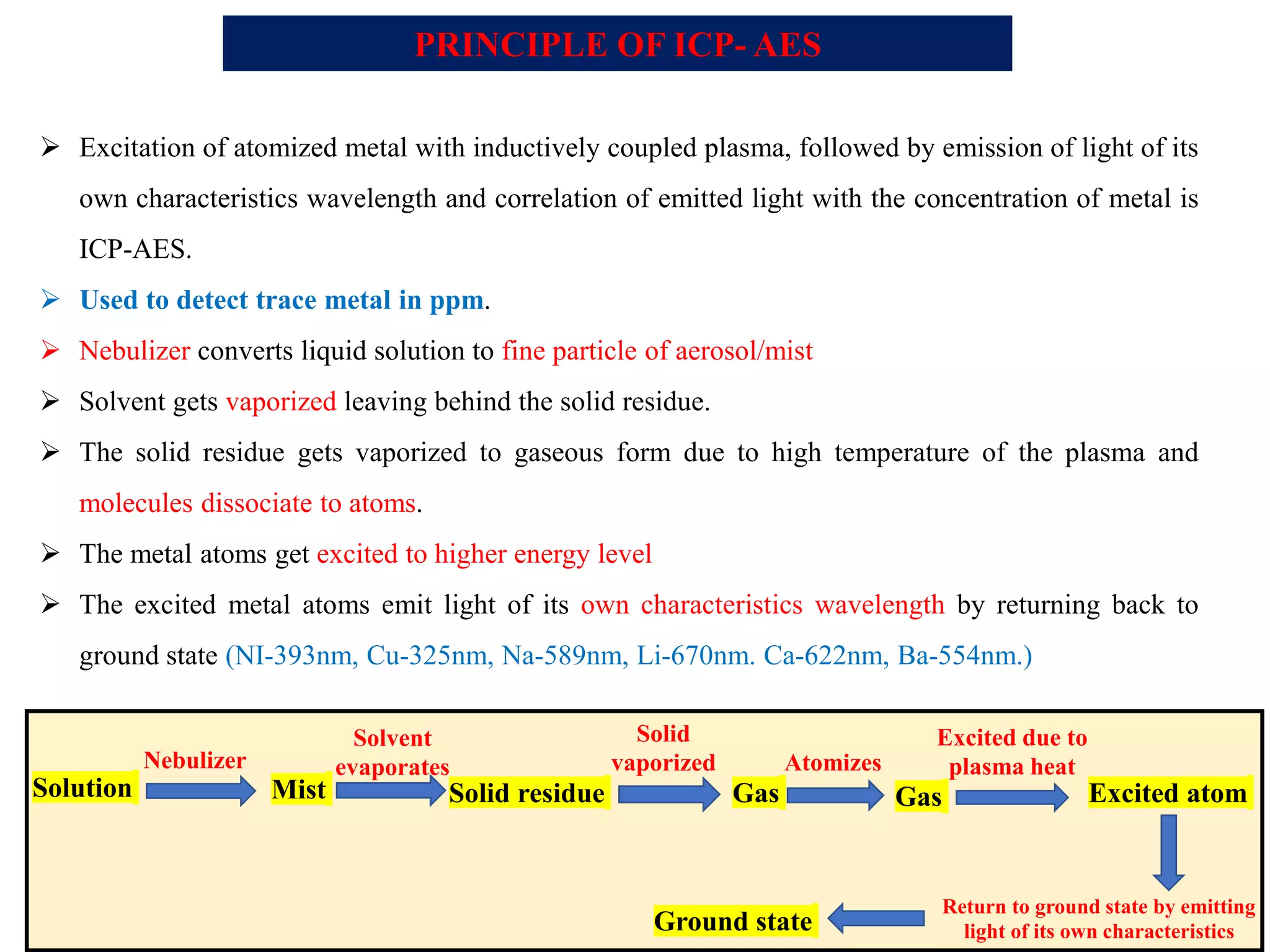 PRINCIPLE OF ICP- AES

➢ Excitation of atomized metal with inductively coupled plasma, followed by emission of light of its own characteristics wavelength and correlation of emitted light with the concentration of metal is ICP-AES.

➢ Used to detect trace metal in ppm.

➢ Nebulizer converts liquid solution to fine particle of aerosol/mist

➢ Solvent gets vaporized leaving behind the solid residue.

➢ The solid residue gets vaporized to gaseous form due to high temperature of the plasma and molecules dissociate to atoms.

➢ The metal atoms get excited to higher energy level

➢ The excited metal atoms emit light of its own characteristics wavelength by returning back to ground state (NI-393nm, Cu-325nm, Na-589nm, Li-670nm. Ca-622nm, Ba-554nm.)

Solution Nebulizer Mist Solvent evaporates Solid residue Solid vaporized Gas Atomizes Gas Excited due to plasma heat Excited atom

Return to ground state by emitting light of its own characteristics Ground state